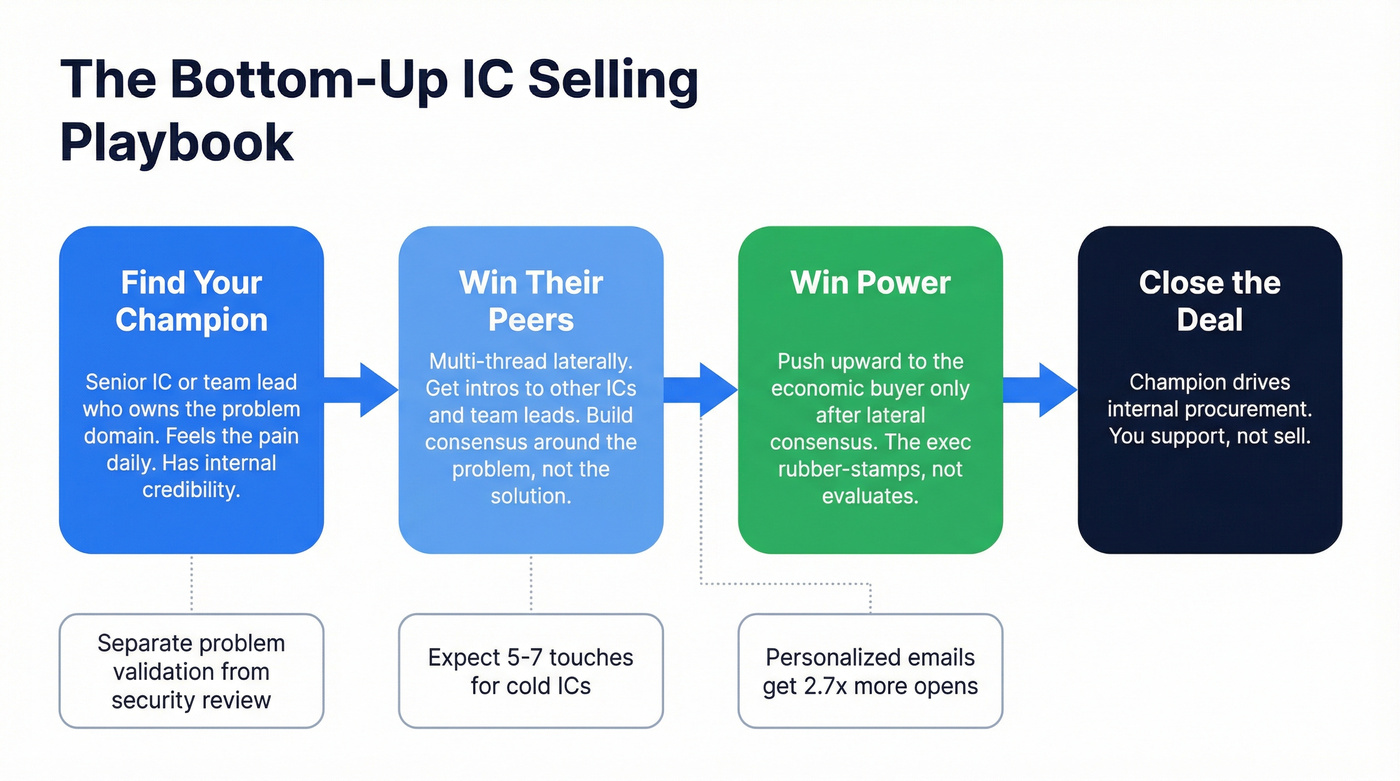 The Bottom-Up IC Selling Playbook

Find Your Champion

Senior IC or team lead who owns the problem domain. Feels the pain daily. Has internal credibility.

Win Their Peers

Multi-thread laterally. Get intros to other ICs and team leads. Build consensus around the problem, not the solution.

Win Power

Push upward to the economic buyer only after lateral consensus. The exec rubber-stamps, not evaluates.

Close the Deal

Champion drives internal procurement. You support, not sell.

Separate problem validation from security review

Expect 5-7 touches for cold ICs

Personalized emails get 2.7x more opens